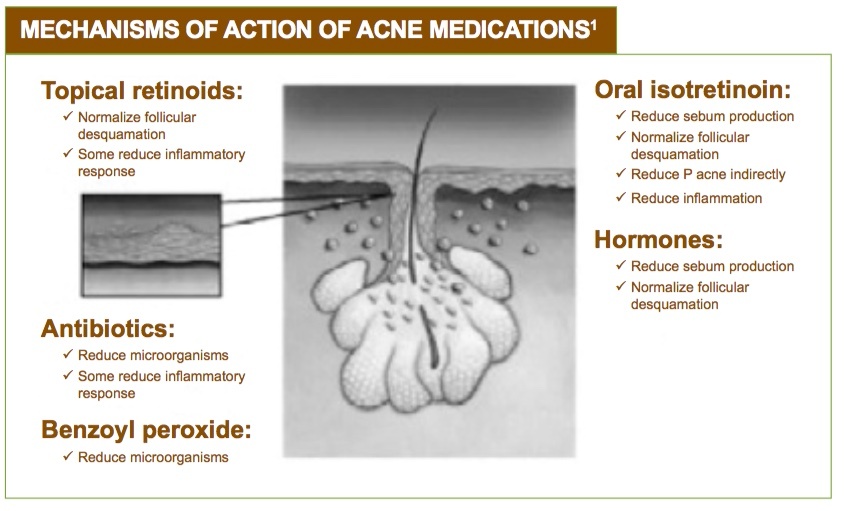 MECHANISMS OF ACTION OF ACNE MEDICATIONS$^1$

Topical retinoids:
✓ Normalize follicular desquamation
✓ Some reduce inflammatory response

Antibiotics:
✓ Reduce microorganisms
✓ Some reduce inflammatory response

Benzoyl peroxide:
✓ Reduce microorganisms

Oral isotretinoin:
✓ Reduce sebum production
✓ Normalize follicular desquamation
✓ Reduce P acne indirectly
✓ Reduce inflammation

Hormones:
✓ Reduce sebum production
✓ Normalize follicular desquamation